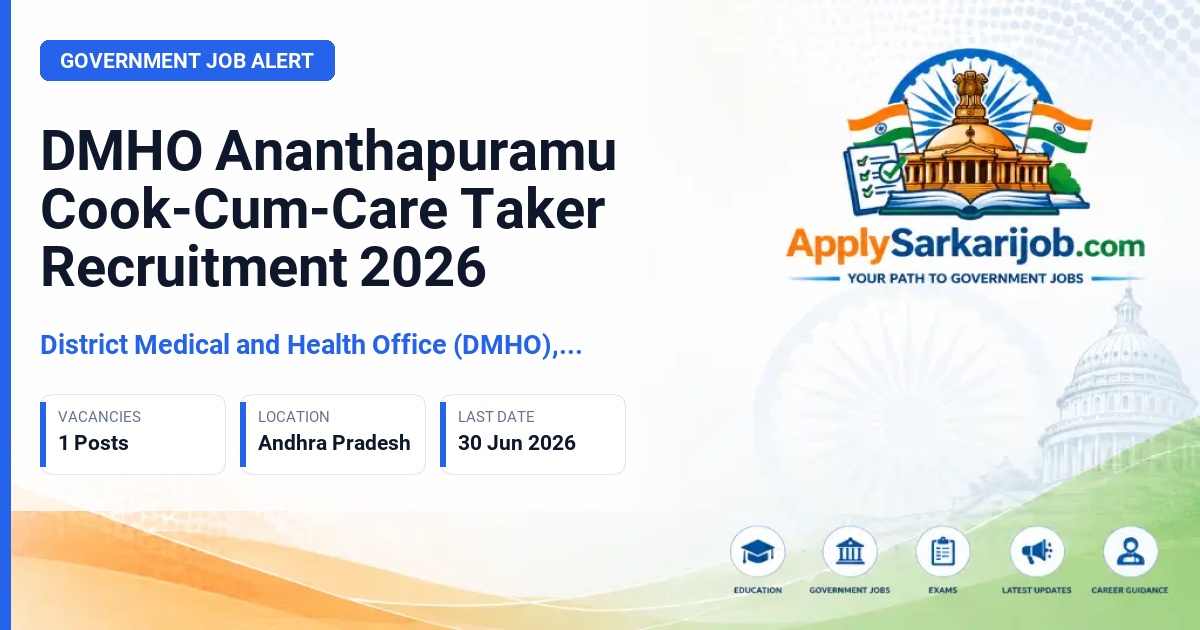 GOVERNMENT JOB ALERT

DMHO Ananthapuramu Cook-Cum-Care Taker Recruitment 2026

District Medical and Health Office (DMHO),...

VACANCIES
1 Posts

LOCATION
Andhra Pradesh

LAST DATE
30 Jun 2026

ApplySarkarijob.com
YOUR PATH TO GOVERNMENT JOBS

EDUCATION
GOVERNMENT JOBS
EXAMS
LATEST UPDATES
CAREER GUIDANCE